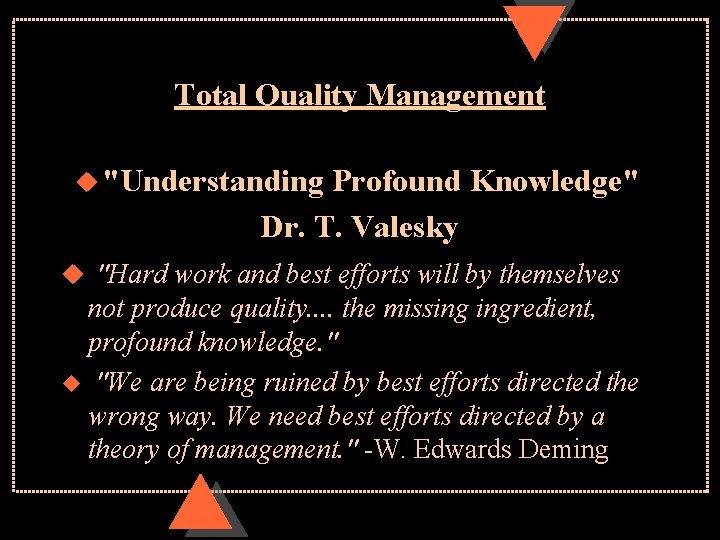 Total Quality Management

"Understanding Profound Knowledge" Dr. T. Valesky

"Hard work and best efforts will by themselves not produce quality.... the missing ingredient, profound knowledge."

"We are being ruined by best efforts directed the wrong way. We need best efforts directed by a theory of management." -W. Edwards Deming